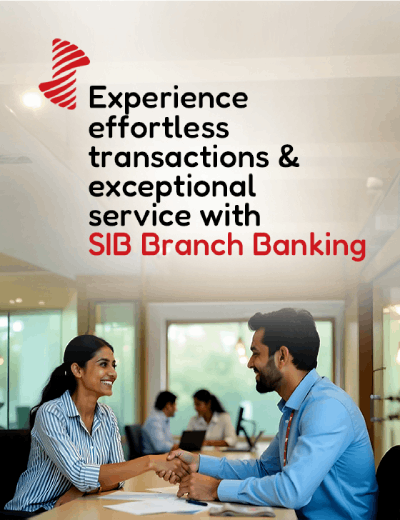 Experience effortless transactions & exceptional service with SIB Branch Banking